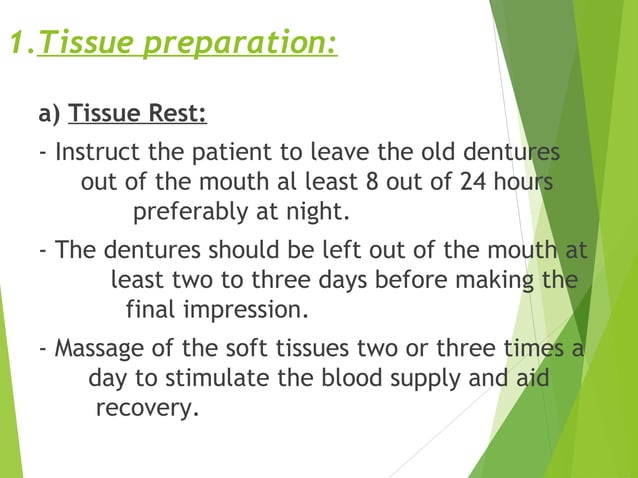 1.Tissue preparation:

a) Tissue Rest:

- Instruct the patient to leave the old dentures out of the mouth al least 8 out of 24 hours preferably at night.

- The dentures should be left out of the mouth at least two to three days before making the final impression.

- Massage of the soft tissues two or three times a day to stimulate the blood supply and aid recovery.